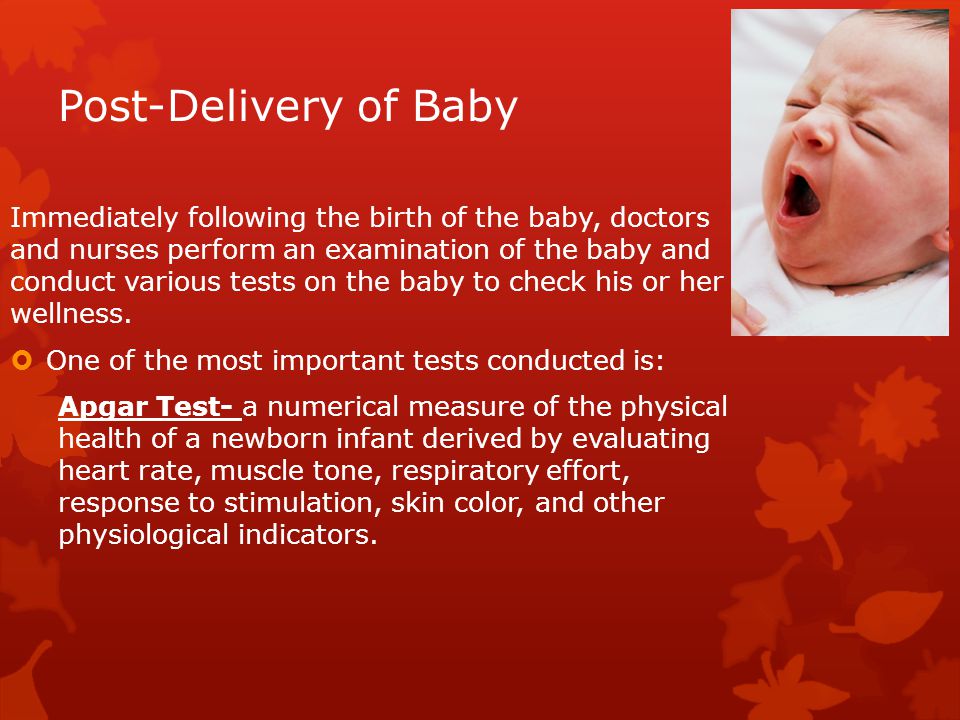 Post-Delivery of Baby

Immediately following the birth of the baby, doctors and nurses perform an examination of the baby and conduct various tests on the baby to check his or her wellness.

One of the most important tests conducted is:

Apgar Test- a numerical measure of the physical health of a newborn infant derived by evaluating heart rate, muscle tone, respiratory effort, response to stimulation, skin color, and other physiological indicators.